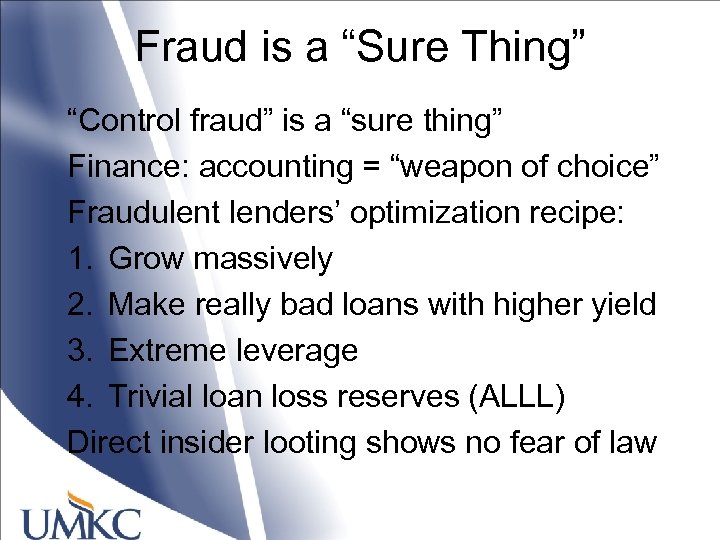 Fraud is a “Sure Thing”

“Control fraud” is a “sure thing”

Finance: accounting = “weapon of choice”

Fraudulent lenders’ optimization recipe:

1. Grow massively
2. Make really bad loans with higher yield
3. Extreme leverage
4. Trivial loan loss reserves (ALLL)

Direct insider looting shows no fear of law

UMKC